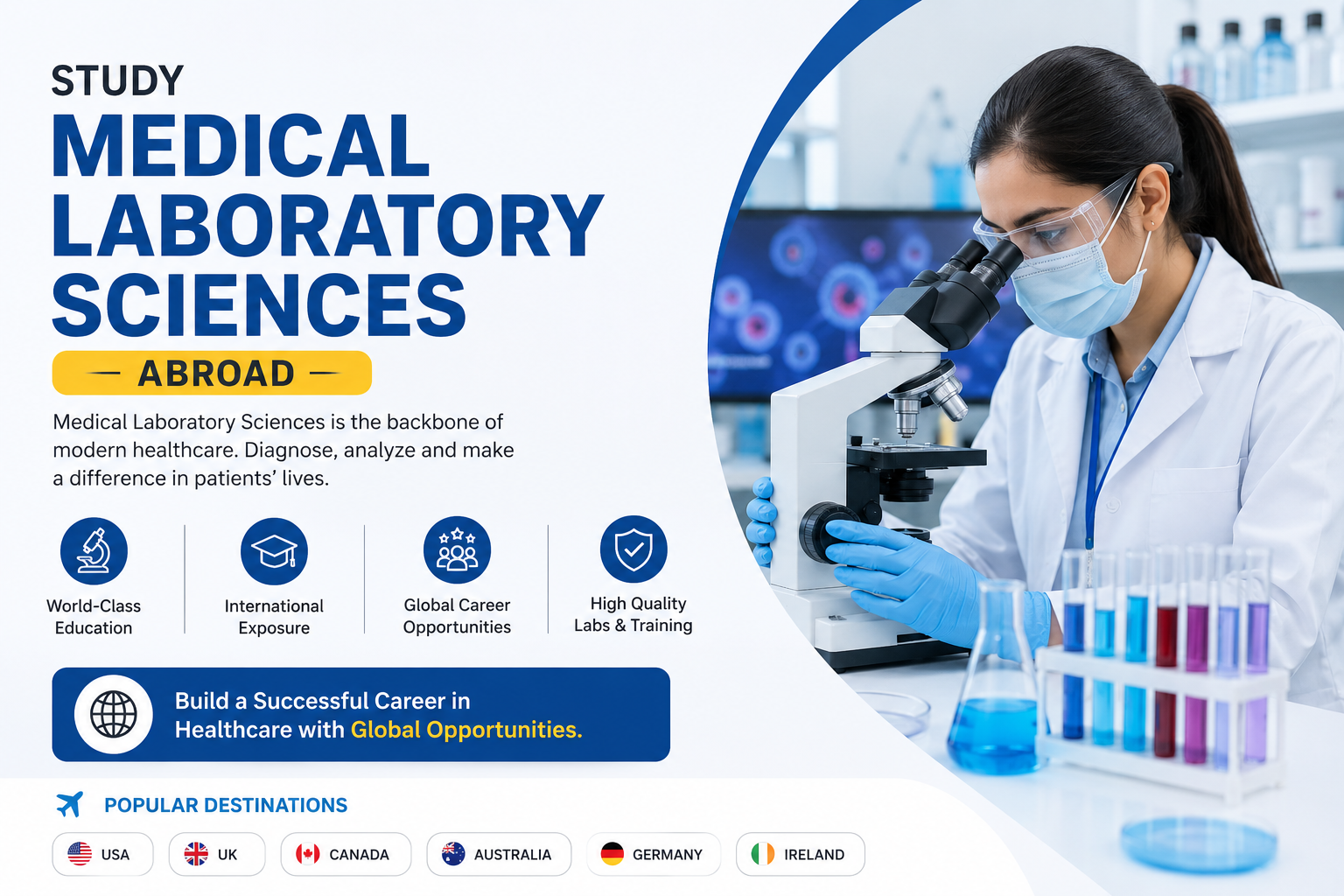 STUDY
MEDICAL LABORATORY SCIENCES
— ABROAD —

Medical Laboratory Sciences is the backbone of modern healthcare. Diagnose, analyze and make a difference in patients' lives.

World-Class Education

International Exposure

Global Career Opportunities

High Quality Labs & Training

Build a Successful Career in Healthcare with Global Opportunities.

POPULAR DESTINATIONS

USA
UK
CANADA
AUSTRALIA
GERMANY
IRELAND